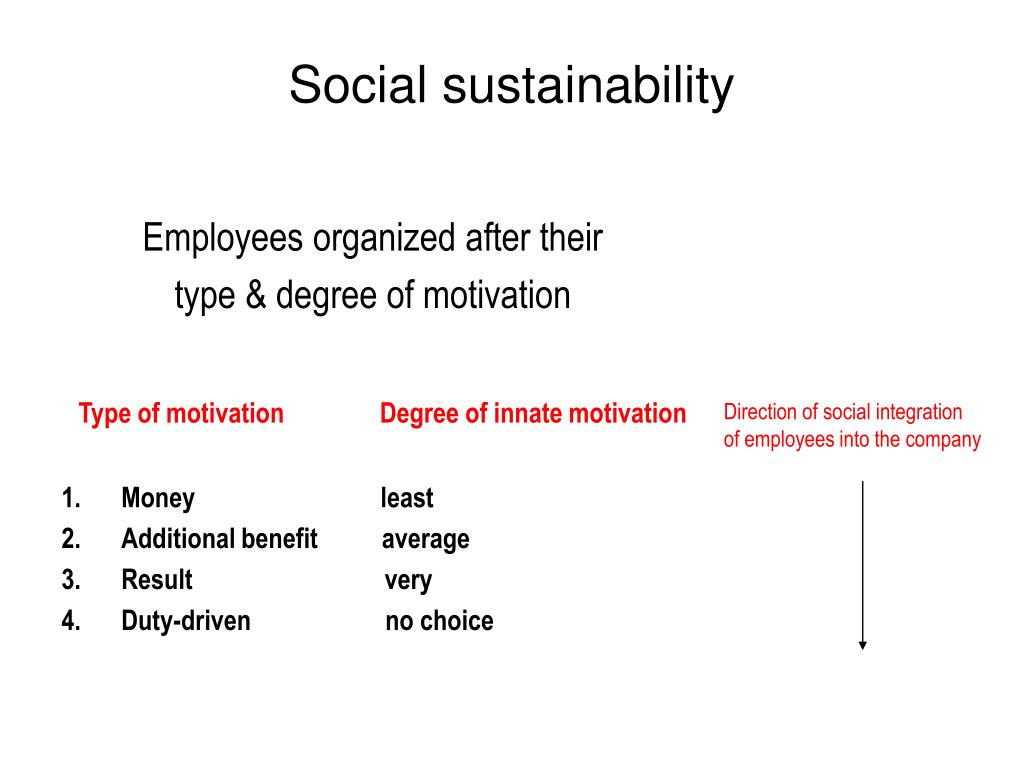 Social sustainability

Employees organized after their type & degree of motivation

| Type of motivation | Degree of innate motivation | Direction of social integration of employees into the company |
|---|---|---|
| 1. Money | least | |
| 2. Additional benefit | average | |
| 3. Result | very | |
| 4. Duty-driven | no choice | |